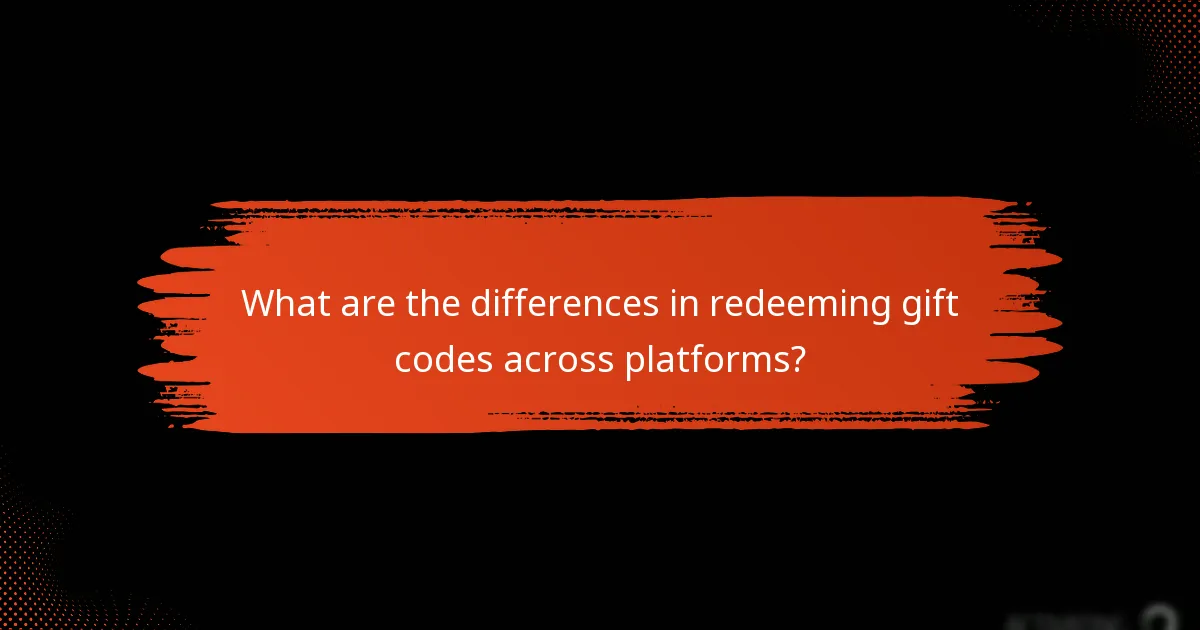 What are the differences in redeeming gift codes across platforms?